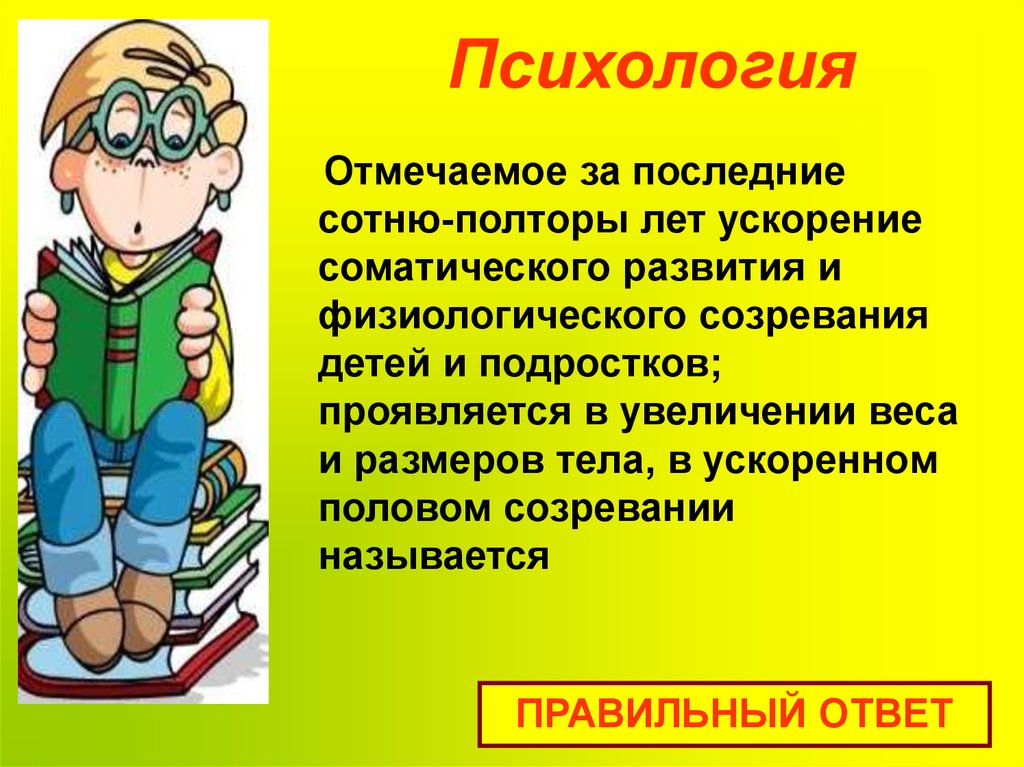 Психология

Отмечаемое за последние сотню-полторы лет ускорение соматического развития и физиологического созревания детей и подростков; проявляется в увеличении веса и размеров тела, в ускоренном половом созревании называется

ПРАВИЛЬНЫЙ ОТВЕТ